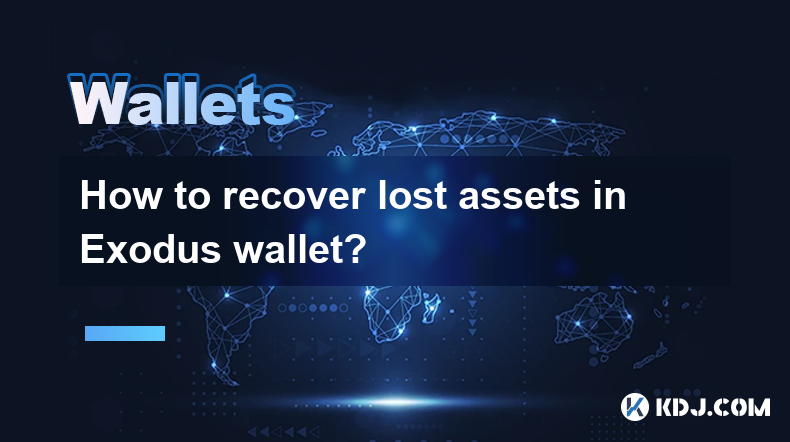 Wallets

How to recover lost assets in Exodus wallet?

KDJ.COM